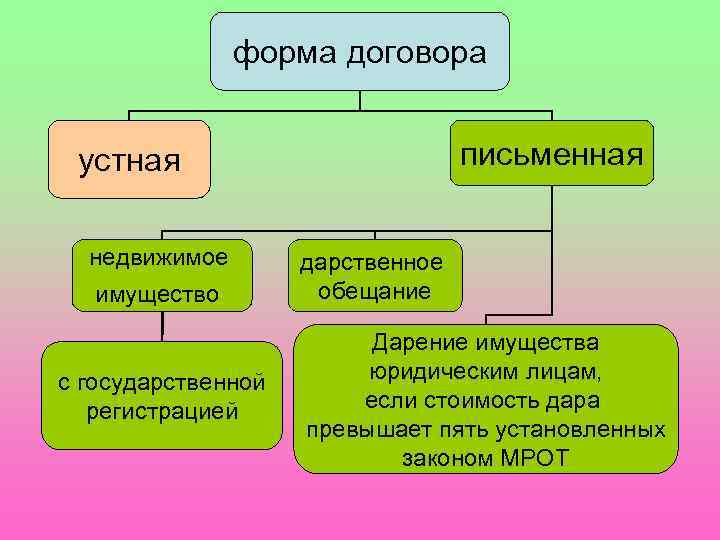 форма договора

устная

письменная

недвижимое имущество

дарственное обещание

с государственной регистрацией

Дарение имущества юридическим лицам, если стоимость дара превышает пять установленных законом МРОТ